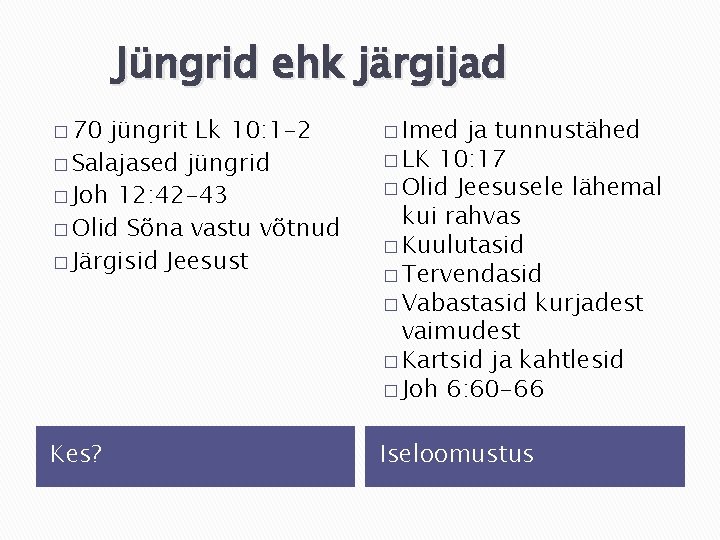 Jüngrid ehk järgijad

□ 70 jüngrit Lk 10:1-2
□ Salajased jüngrid
□ Joh 12:42-43
□ Olid Sõna vastu võtnud
□ Järgisid Jeesust

Kes?

□ Imed ja tunnustähed
□ LK 10:17
□ Olid Jeesusele lähemal kui rahvas
□ Kuulutasid
□ Tervendasid
□ Vabastasid kurjadest vaimudest
□ Kartsid ja kahtlesid
□ Joh 6:60-66

Iseloomustus